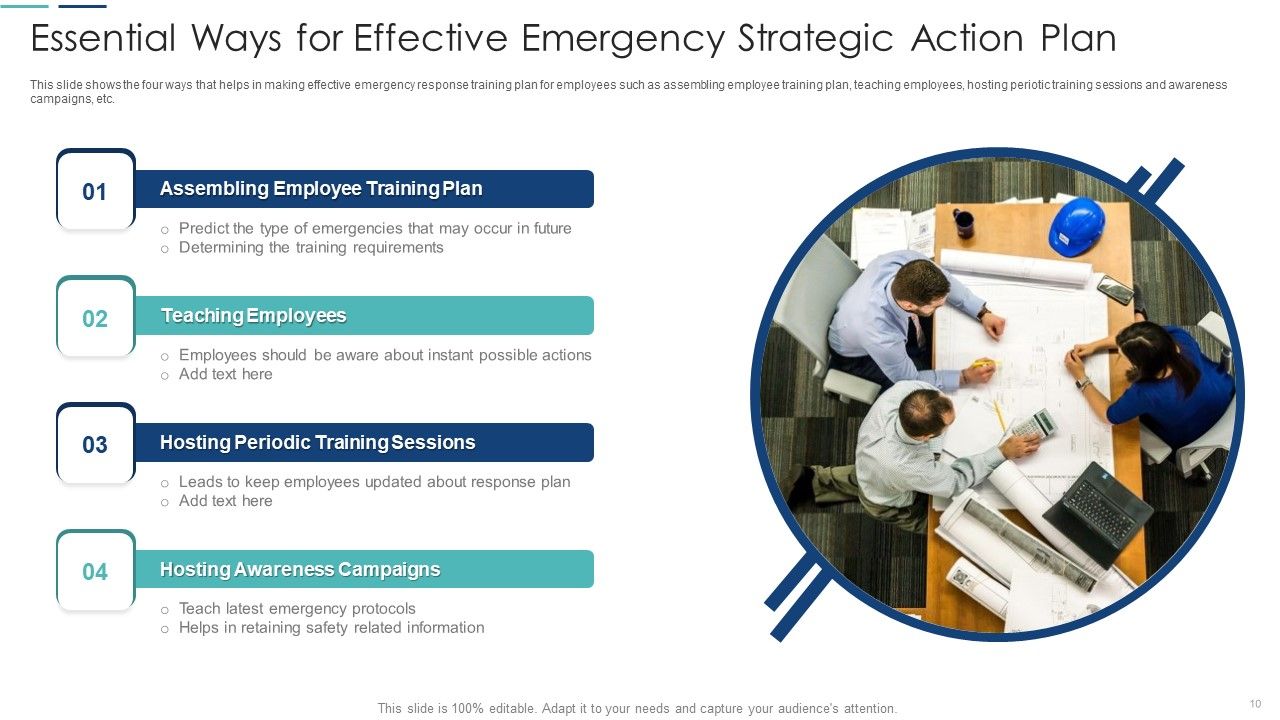 Essential Ways for Effective Emergency Strategic Action Plan

This slide shows the four ways that helps in making effective emergency response training plan for employees such as assembling employee training plan, teaching employees, hosting periotic training sessions and awareness campaigns, etc.

01

Assembling Employee Training Plan

○ Predict the type of emergencies that may occur in future
○ Determining the training requirements

02

Teaching Employees

○ Employees should be aware about instant possible actions
○ Add text here

03

Hosting Periodic Training Sessions

○ Leads to keep employees updated about response plan
○ Add text here

04

Hosting Awareness Campaigns

○ Teach latest emergency protocols
○ Helps in retaining safety related information

This slide is 100% editable. Adapt it to your needs and capture your audience's attention.

10